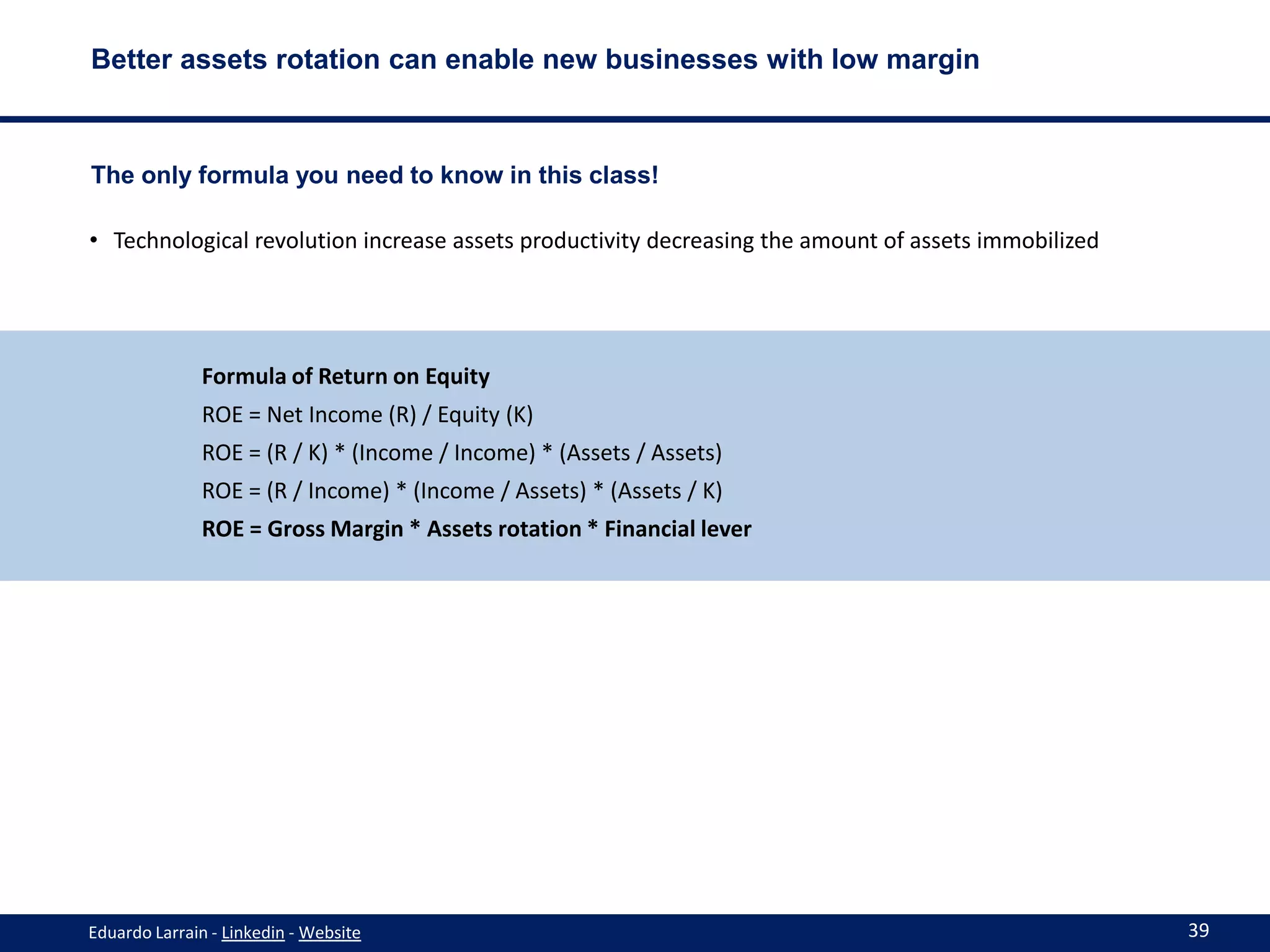 Better assets rotation can enable new businesses with low margin

The only formula you need to know in this class!

• Technological revolution increase assets productivity decreasing the amount of assets immobilized

Formula of Return on Equity

ROE = Net Income (R) / Equity (K)

ROE = (R / K) * (Income / Income) * (Assets / Assets)

ROE = (R / Income) * (Income / Assets) * (Assets / K)

ROE = Gross Margin * Assets rotation * Financial lever

Eduardo Larrain - Linkedin - Website

39